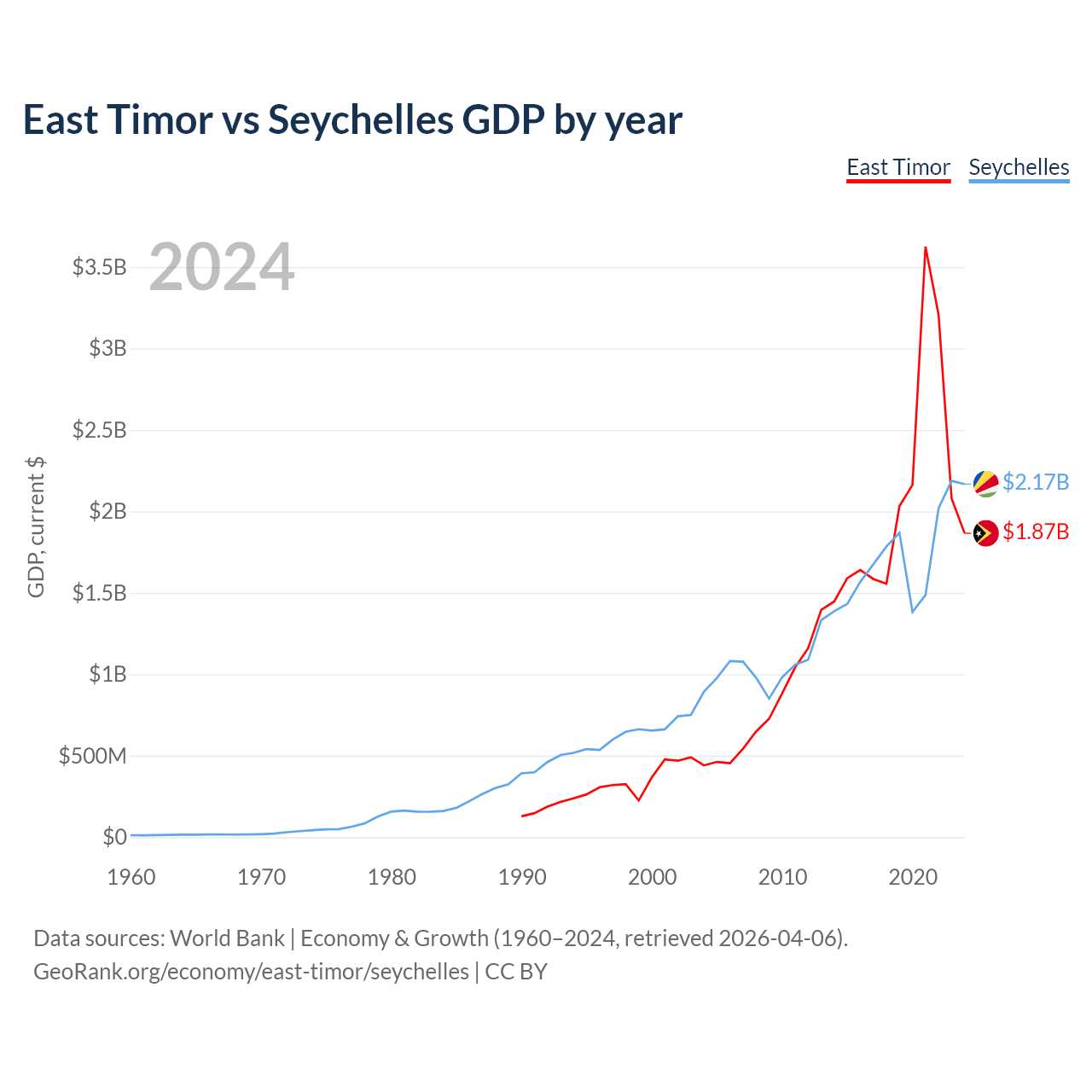 East Timor vs Seychelles GDP by year

East Timor Seychelles

2024

GDP, current $

$3.5B
$3B
$2.5B
$2B
$1.5B
$1B
$500M
$0

$2.17B
$1.87B

1960 1970 1980 1990 2000 2010 2020

Data sources: World Bank | Economy & Growth (1960–2024, retrieved 2026-04-06).
GeoRank.org/economy/east-timor/seychelles | CC BY